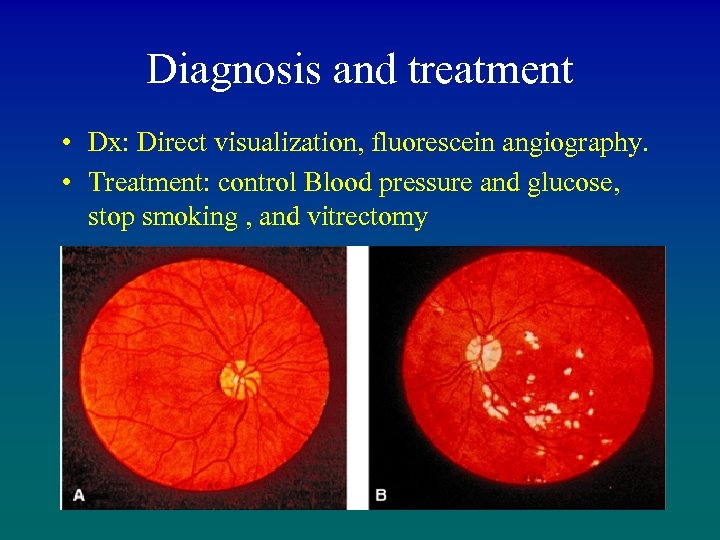 Diagnosis and treatment

• Dx: Direct visualization, fluorescein angiography.
• Treatment: control Blood pressure and glucose, stop smoking , and vitrectomy

A

B